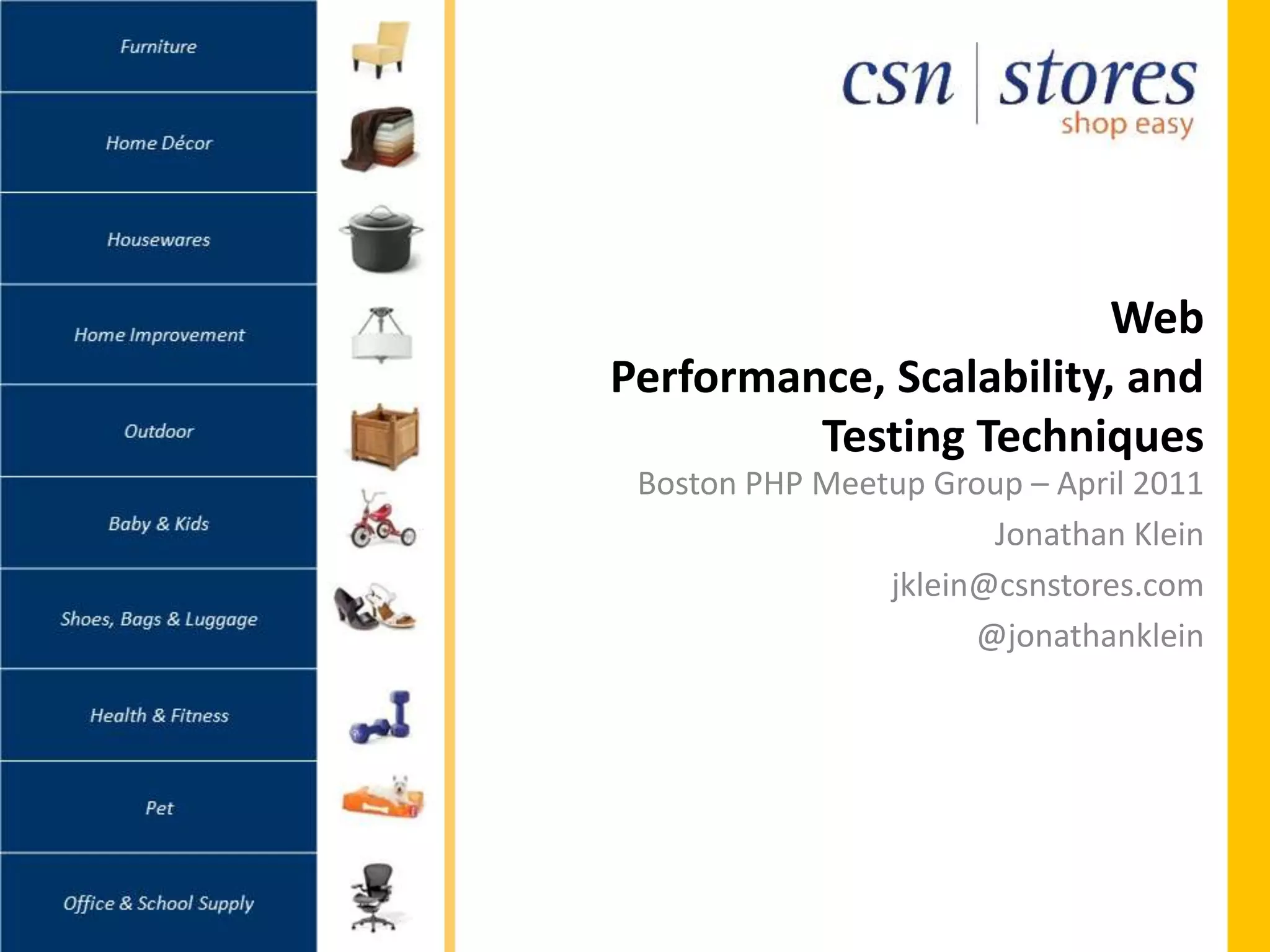 Furniture

Home Décor

Housewares

Home Improvement

Outdoor

Baby & Kids

Shoes, Bags & Luggage

Health & Fitness

Pet

Office & School Supply

csn | stores
shop easy

Web Performance, Scalability, and Testing Techniques

Boston PHP Meetup Group – April 2011

Jonathan Klein

jklein@csnstores.com

@jonathanklein